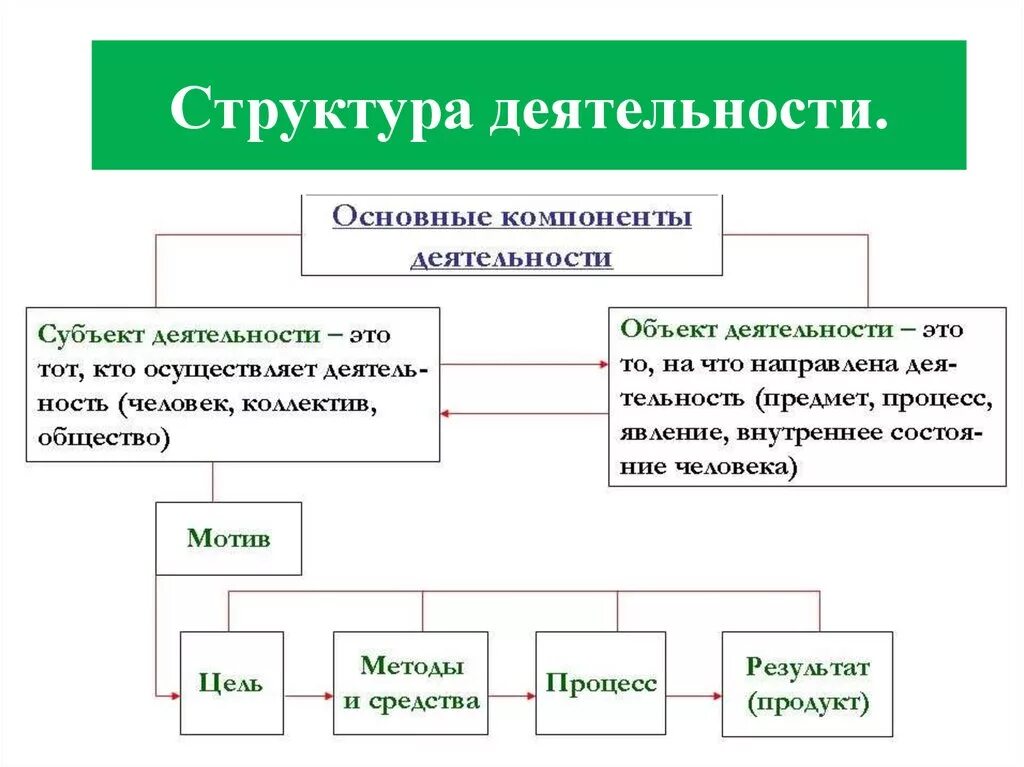 Структура деятельности.

Основные компоненты деятельности

Субъект деятельности – это тот, кто осуществляет деятельность (человек, коллектив, общество)

Объект деятельности – это то, на что направлена деятельность (предмет, процесс, явление, внутреннее состояние человека)

Мотив

Цель

Методы и средства

Процесс

Результат (продукт)